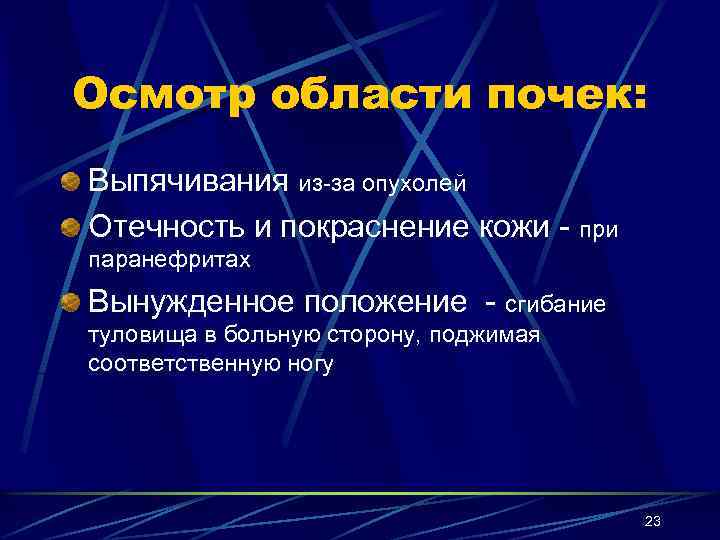 Осмотр области почек:

Выпячивания из-за опухолей

Отечность и покраснение кожи - при паранефритах

Вынужденное положение - сгибание туловища в больную сторону, поджимая соответственную ногу

23